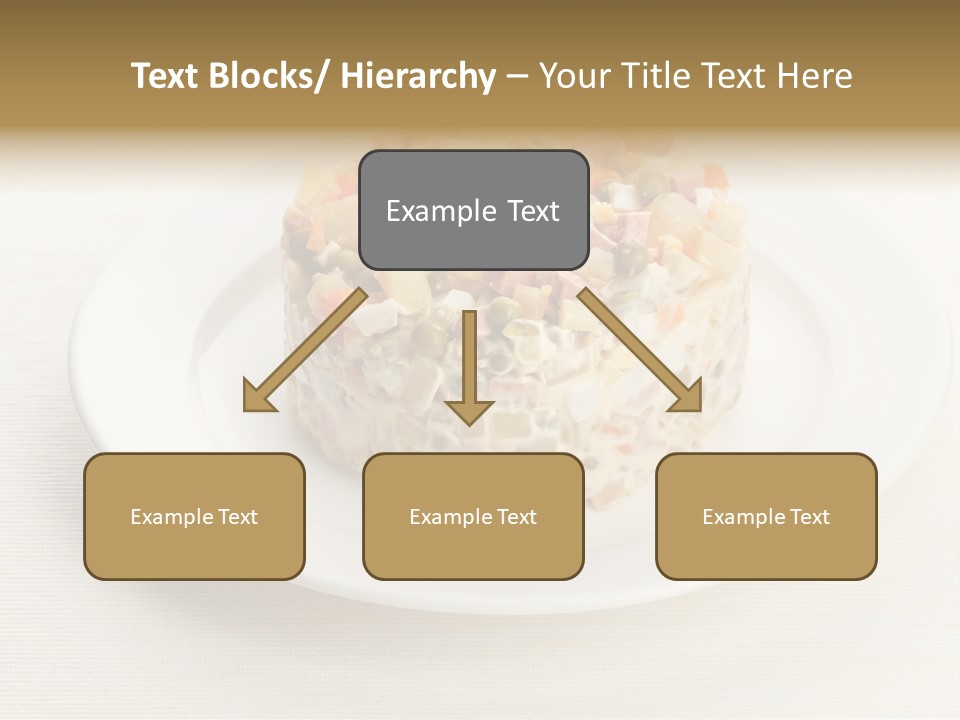 Text Blocks/ Hierarchy – Your Title Text Here

Example Text

Example Text

Example Text

Example Text